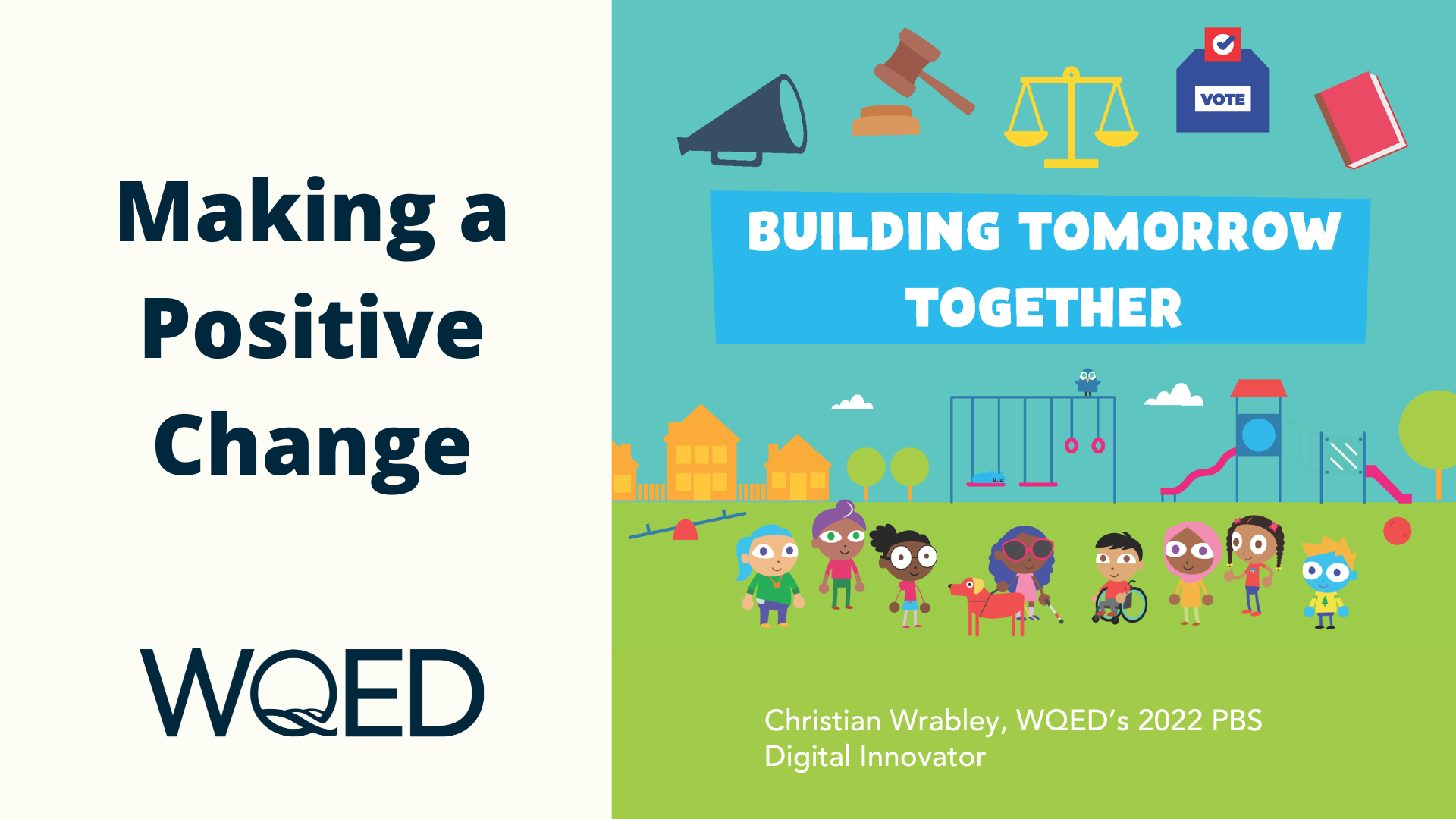 Making a Positive Change

WQED

VOTE

BUILDING TOMORROW TOGETHER

Christian Wrabley, WQED's 2022 PBS Digital Innovator